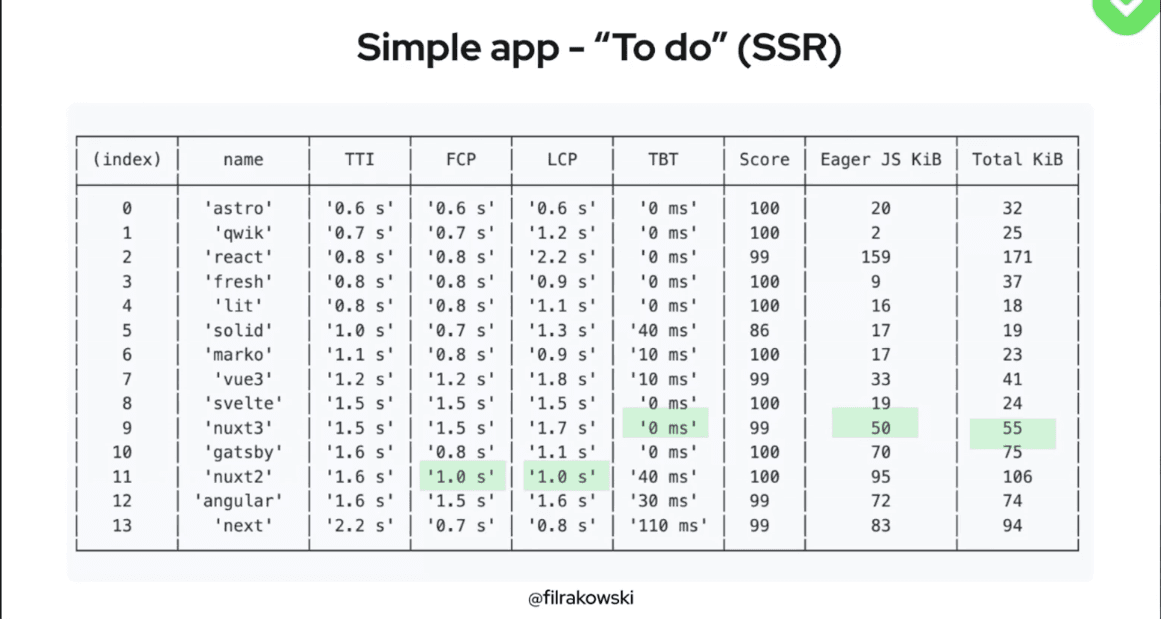 Simple app - “To do” (SSR)

| (index) | name | TTI | FCP | LCP | TBT | Score | Eager JS KiB | Total KiB |
|---|---|---|---|---|---|---|---|---|
| 0 | 'astro' | '0.6 s' | '0.6 s' | '0.6 s' | '0 ms' | 100 | 20 | 32 |
| 1 | 'qwik' | '0.7 s' | '0.7 s' | '1.2 s' | '0 ms' | 100 | 2 | 25 |
| 2 | 'react' | '0.8 s' | '0.8 s' | '2.2 s' | '0 ms' | 99 | 159 | 171 |
| 3 | 'fresh' | '0.8 s' | '0.8 s' | '0.9 s' | '0 ms' | 100 | 9 | 37 |
| 4 | 'lit' | '0.8 s' | '0.8 s' | '1.1 s' | '0 ms' | 100 | 16 | 18 |
| 5 | 'solid' | '1.0 s' | '0.7 s' | '1.3 s' | '40 ms' | 86 | 17 | 19 |
| 6 | 'marko' | '1.1 s' | '0.8 s' | '0.9 s' | '10 ms' | 100 | 17 | 23 |
| 7 | 'vue3' | '1.2 s' | '1.2 s' | '1.8 s' | '10 ms' | 99 | 33 | 41 |
| 8 | 'svelte' | '1.5 s' | '1.5 s' | '1.5 s' | '0 ms' | 100 | 19 | 24 |
| 9 | 'nuxt3' | '1.5 s' | '1.5 s' | '1.7 s' | '0 ms' | 99 | 50 | 55 |
| 10 | 'gatsby' | '1.6 s' | '0.8 s' | '1.1 s' | '0 ms' | 100 | 70 | 75 |
| 11 | 'nuxt2' | '1.6 s' | '1.0 s' | '1.0 s' | '40 ms' | 100 | 95 | 106 |
| 12 | 'angular' | '1.6 s' | '1.5 s' | '1.6 s' | '30 ms' | 99 | 72 | 74 |
| 13 | 'next' | '2.2 s' | '0.7 s' | '0.8 s' | '110 ms' | 99 | 83 | 94 |

@filrakowski